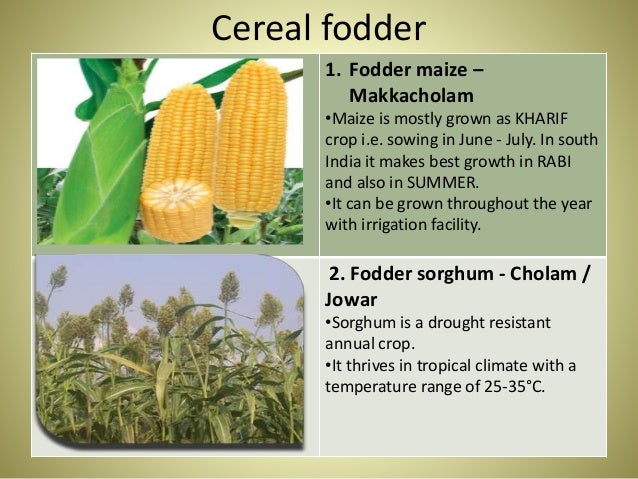 Cereal fodder

1. Fodder maize – Makkacholam

•Maize is mostly grown as KHARIF crop i.e. sowing in June - July. In south India it makes best growth in RABI and also in SUMMER.

•It can be grown throughout the year with irrigation facility.

2. Fodder sorghum - Cholam / Jowar

•Sorghum is a drought resistant annual crop.

•It thrives in tropical climate with a temperature range of 25-35°C.